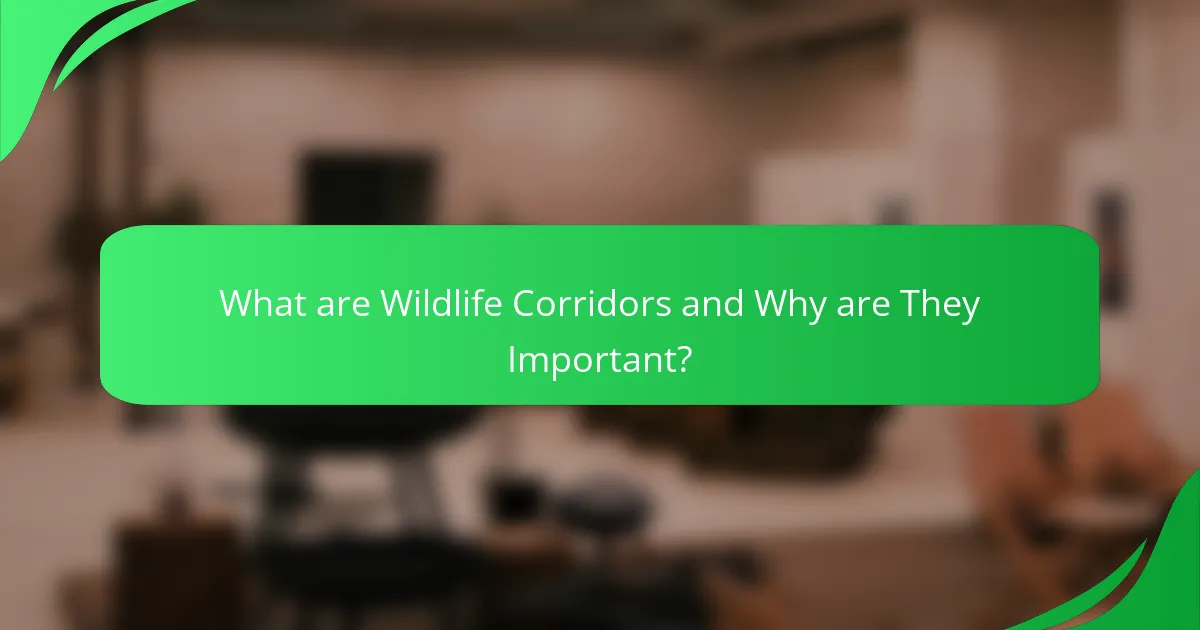 What are Wildlife Corridors and Why are They Important?